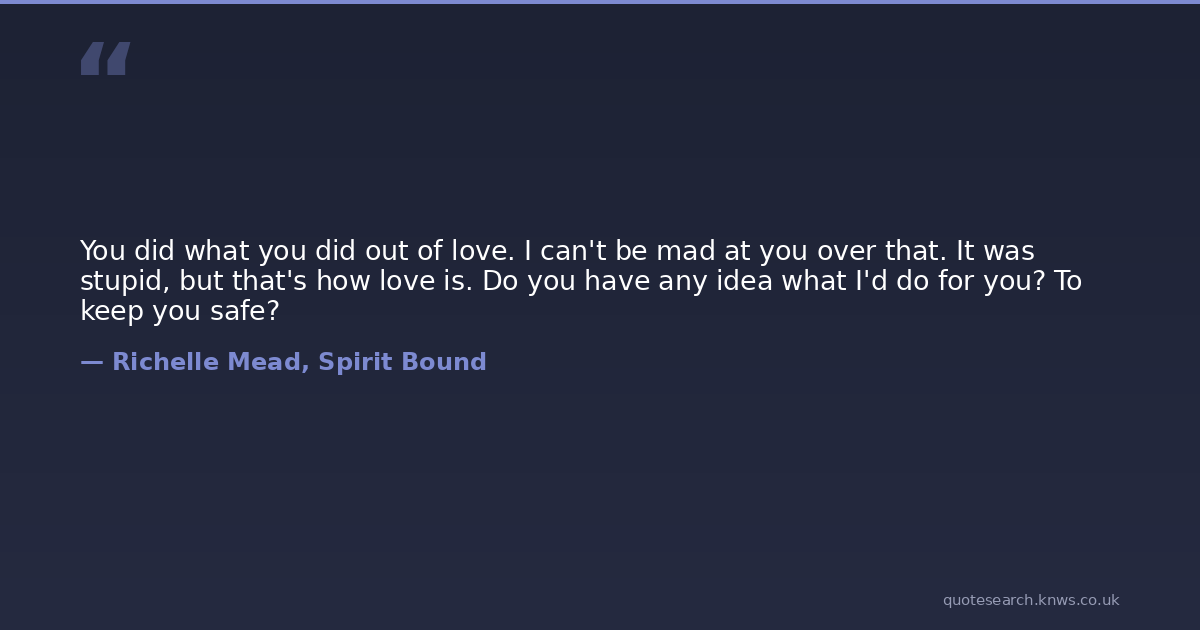 “

You did what you did out of love. I can't be mad at you over that. It was stupid, but that's how love is. Do you have any idea what I'd do for you? To keep you safe?

— Richelle Mead, Spirit Bound

quotesearch.knws.co.uk